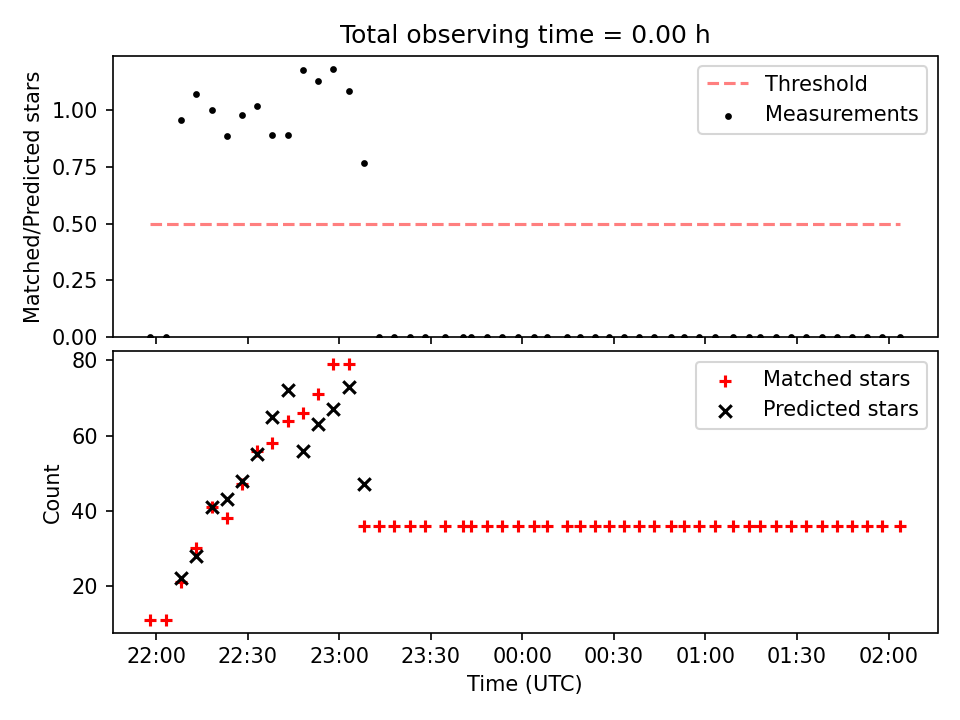 Total observing time = 0.00 h

Matched/Predicted stars

1.00
0.75
0.50
0.25
0.00

Threshold
Measurements

Count

80
60
40
20

Matched stars
Predicted stars

22:00
22:30
23:00
23:30
00:00
00:30
01:00
01:30
02:00

Time (UTC)